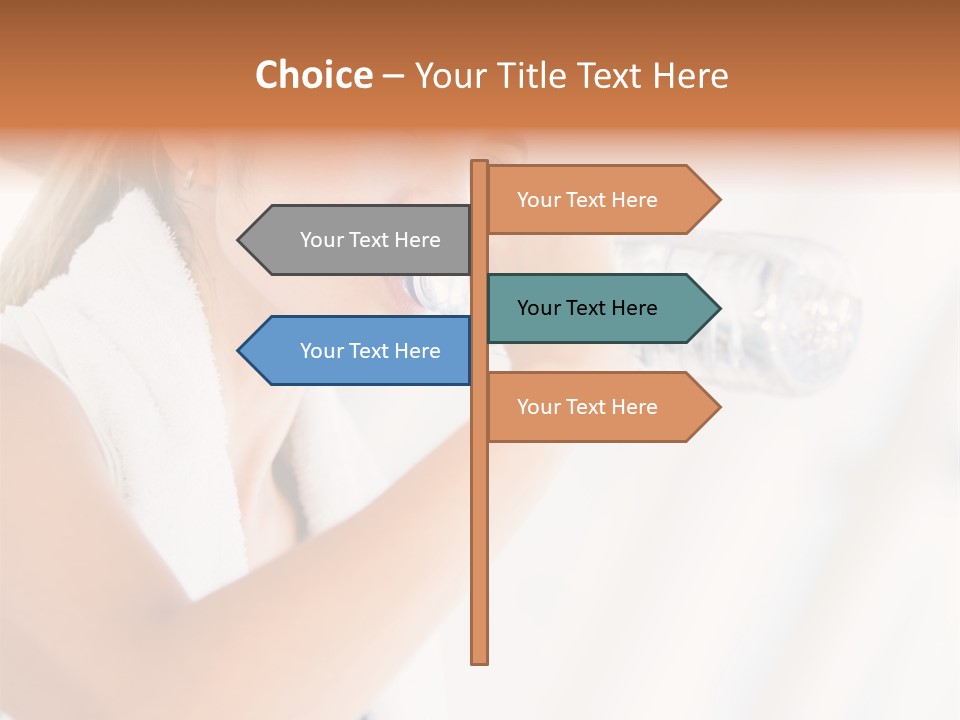 Choice – Your Title Text Here

Your Text Here

Your Text Here

Your Text Here

Your Text Here

Your Text Here